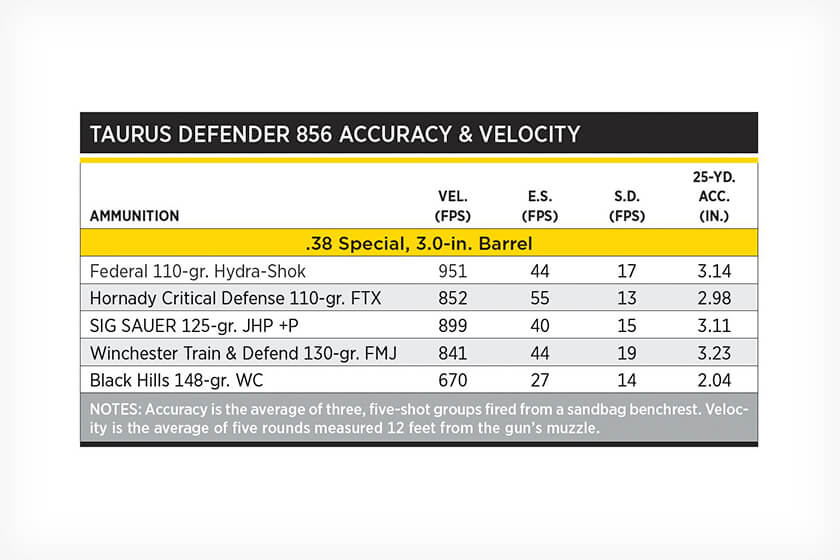 TAURUS DEFENDER 856 ACCURACY & VELOCITY

| AMMUNITION | VEL. (FPS) | E.S. (FPS) | S.D. (FPS) | 25-YD. ACC. (IN.) |
|---|---|---|---|---|
| .38 Special, 3.0-in. Barrel | | | | |
| Federal 110-gr. Hydra-Shok | 951 | 44 | 17 | 3.14 |
| Hornady Critical Defense 110-gr. FTX | 852 | 55 | 13 | 2.98 |
| SIG SAUER 125-gr. JHP +P | 899 | 40 | 15 | 3.11 |
| Winchester Train & Defend 130-gr. FMJ | 841 | 44 | 19 | 3.23 |
| Black Hills 148-gr. WC | 670 | 27 | 14 | 2.04 |

NOTES: Accuracy is the average of three, five-shot groups fired from a sandbag benchrest. Velocity is the average of five rounds measured 12 feet from the gun's muzzle.